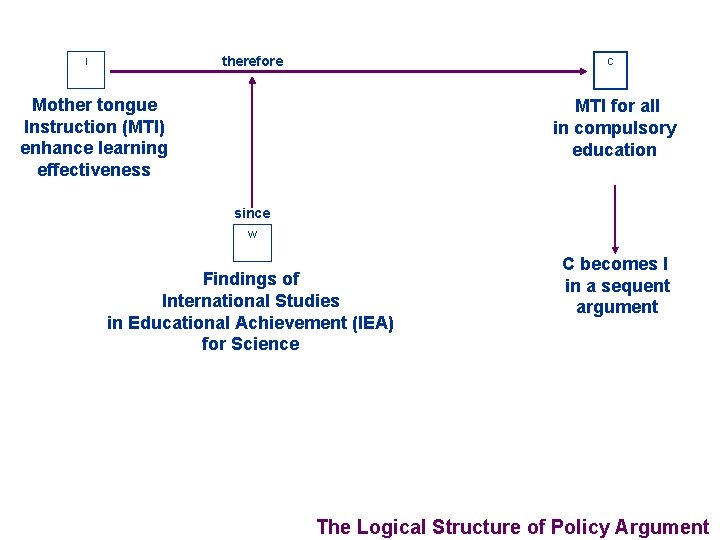 I

therefore

C

Mother tongue Instruction (MTI) enhance learning effectiveness

MTI for all in compulsory education

since

W

Findings of International Studies in Educational Achievement (IEA) for Science

C becomes I in a sequent argument

The Logical Structure of Policy Argument